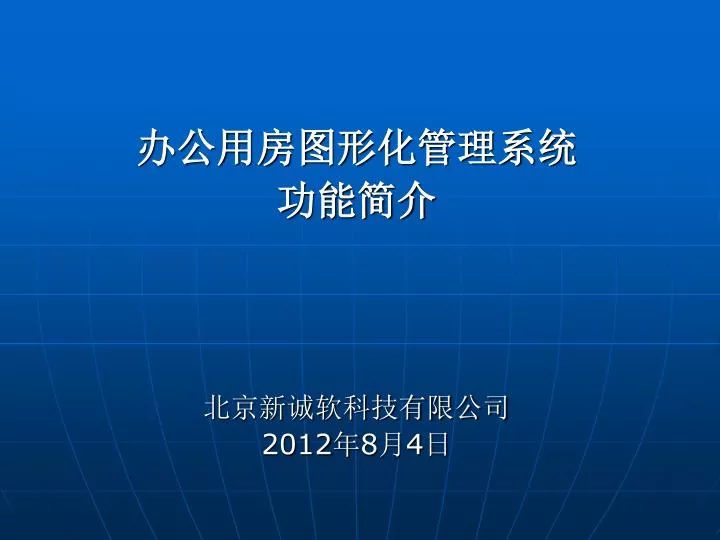 办公用房图形化管理系统
功能简介

北京新诚软科技有限公司
2012年8月4日